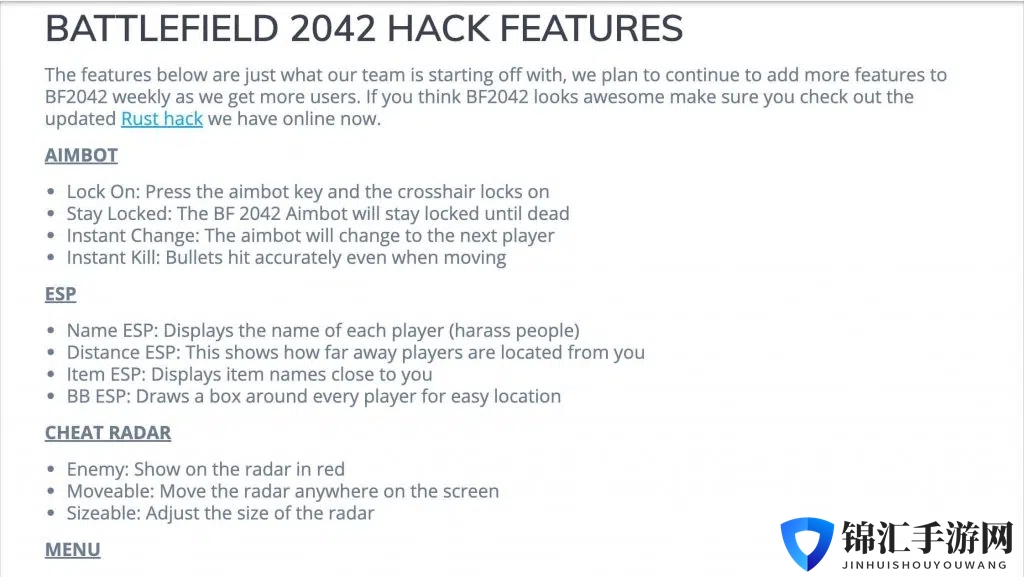 BATTLEFIELD 2042 HACK FEATURES

The features below are just what our team is starting off with, we plan to continue to add more features to BF2042 weekly as we get more users. If you think BF2042 looks awesome make sure you check out the updated Rust hack we have online now.

AIMBOT

- Lock On: Press the aimbot key and the crosshair locks on
- Stay Locked: The BF 2042 Aimbot will stay locked until dead
- Instant Change: The aimbot will change to the next player
- Instant Kill: Bullets hit accurately even when moving

ESP

- Name ESP: Displays the name of each player (harass people)
- Distance ESP: This shows how far away players are located from you
- Item ESP: Displays item names close to you
- BB ESP: Draws a box around every player for easy location

CHEAT RADAR

- Enemy: Show on the radar in red
- Moveable: Move the radar anywhere on the screen
- Sizeable: Adjust the size of the radar

MENU

锦汇手游网
JINHUISHOUYOUWANG